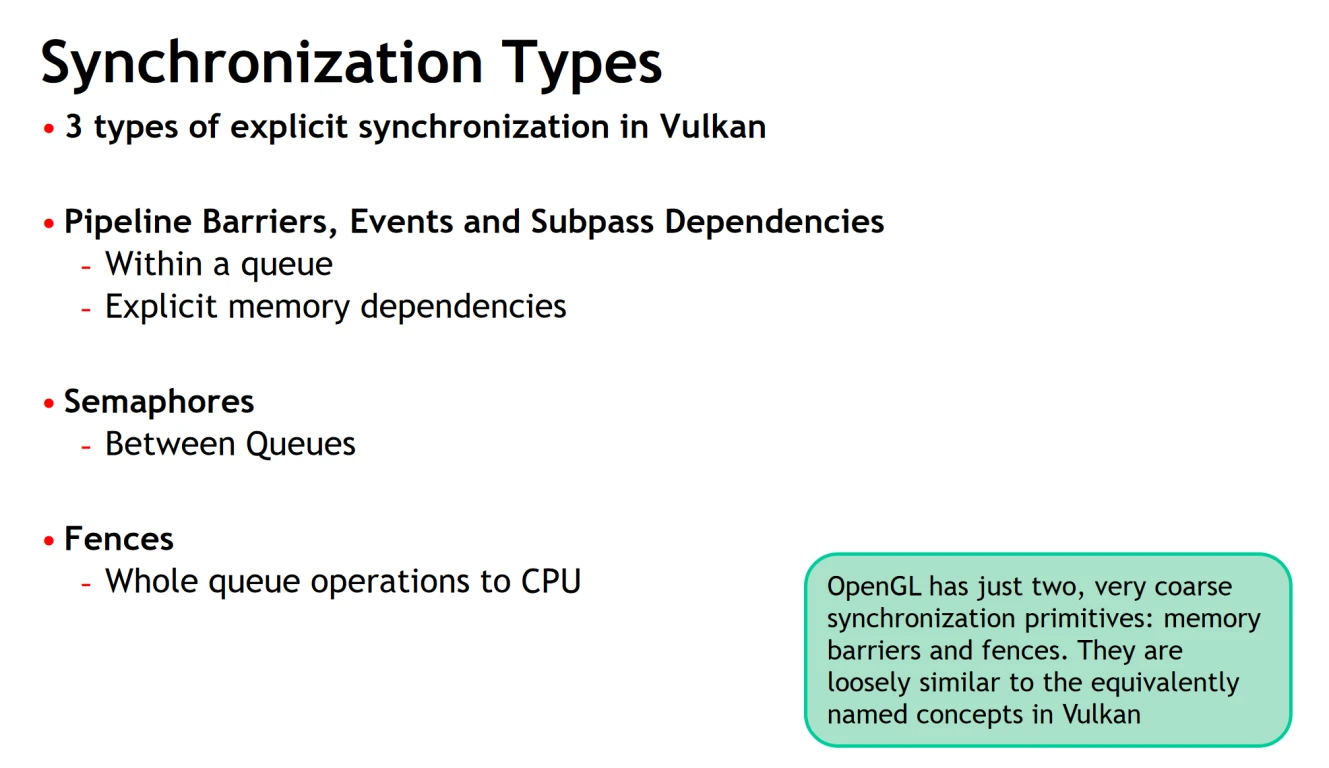 Synchronization Types

• 3 types of explicit synchronization in Vulkan

• Pipeline Barriers, Events and Subpass Dependencies
- Within a queue
- Explicit memory dependencies

• Semaphores
- Between Queues

• Fences
- Whole queue operations to CPU

OpenGL has just two, very coarse synchronization primitives: memory barriers and fences. They are loosely similar to the equivalently named concepts in Vulkan